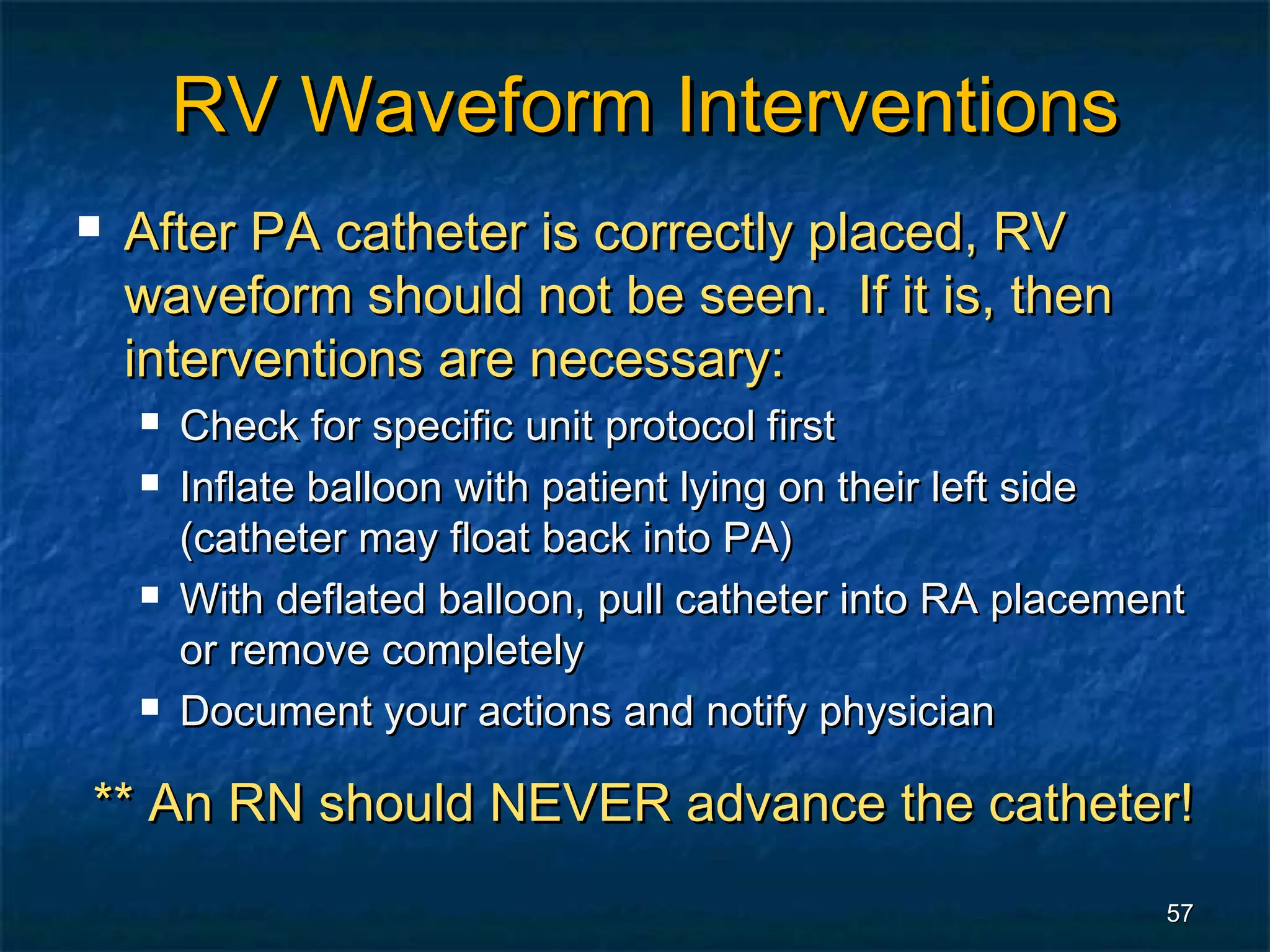 RV Waveform Interventions

- After PA catheter is correctly placed, RV waveform should not be seen. If it is, then interventions are necessary:
  - Check for specific unit protocol first
  - Inflate balloon with patient lying on their left side (catheter may float back into PA)
  - With deflated balloon, pull catheter into RA placement or remove completely
  - Document your actions and notify physician

** An RN should NEVER advance the catheter!

57